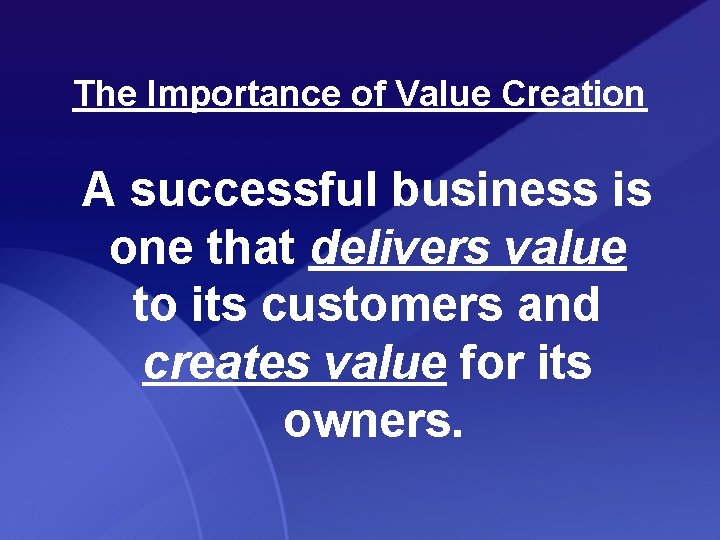 The Importance of Value Creation

A successful business is one that delivers value to its customers and creates value for its owners.